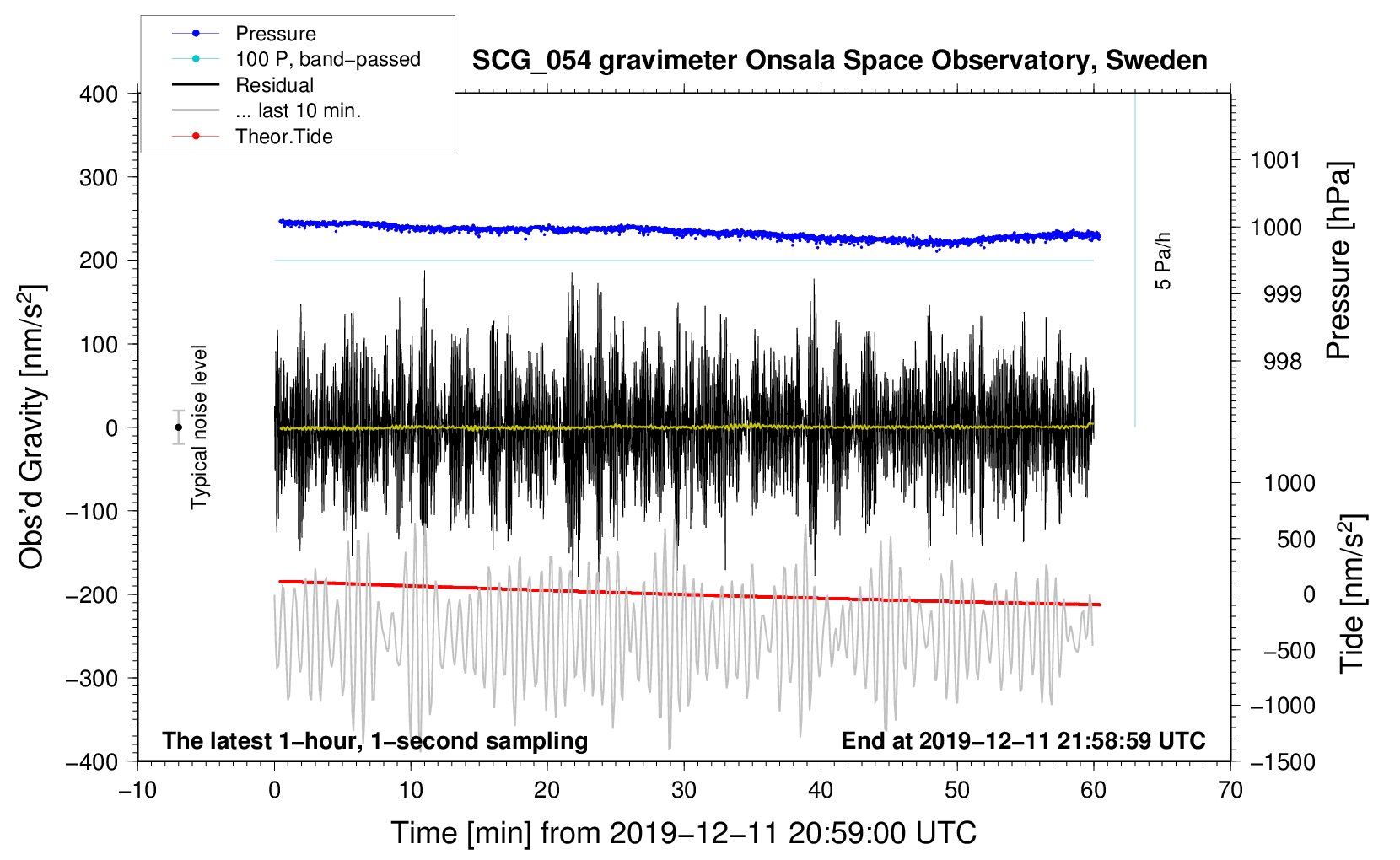 Pressure
100 P, band−passed
Residual
... last 10 min.
Theor.Tide

SCG_054 gravimeter Onsala Space Observatory, Sweden

400
300
200
100
0
−100
−200
−300
−400

Obs'd Gravity [nm/s$^2$]

Typical noise level

5 Pa/h

1001
1000
999
998

Pressure [hPa]

1000
500
0
−500
−1000
−1500

Tide [nm/s$^2$]

The latest 1−hour, 1−second sampling

End at 2019−12−11 21:58:59 UTC

−10
0
10
20
30
40
50
60
70

Time [min] from 2019−12−11 20:59:00 UTC